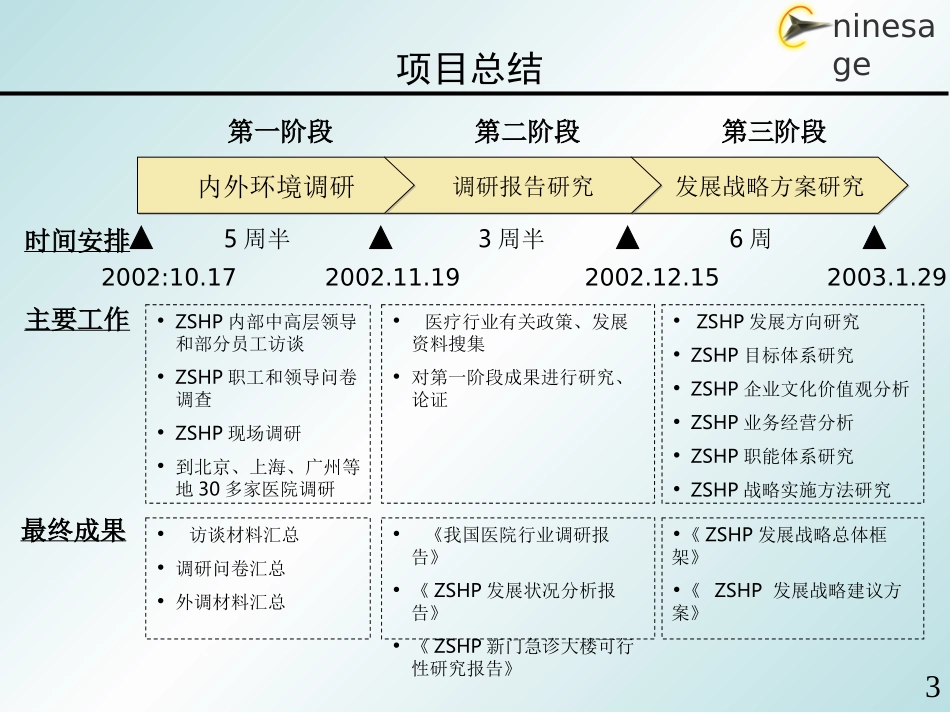 ninesage

项目总结

第一阶段　第二阶段　第三阶段

内外环境调研　调研报告研究　发展战略方案研究

时间安排　5 周半　3 周半　6 周

2002:10.17　2002.11.19　2002.12.15　2003.1.29

主要工作

• ZSHP 内部中高层领导和部分员工访谈
• ZSHP 职工和领导问卷调查
• ZSHP 现场调研
• 到北京、上海、广州等地 30 多家医院调研

• 医疗行业有关政策、发展资料搜集
• 对第一阶段成果进行研究、论证

• ZSHP 发展方向研究
• ZSHP 目标体系研究
• ZSHP 企业文化价值观分析
• ZSHP 业务经营分析
• ZSHP 职能体系研究
• ZSHP 战略实施方法研究

最终成果

• 访谈材料汇总
• 调研问卷汇总
• 外调材料汇总

• 《我国医院行业调研报告》
• 《 ZSHP 发展状况分析报告》
• 《 ZSHP 新门急诊大楼可行性研究报告》

• 《 ZSHP 发展战略总体框架》
• 《 ZSHP 发展战略建议方案》

3